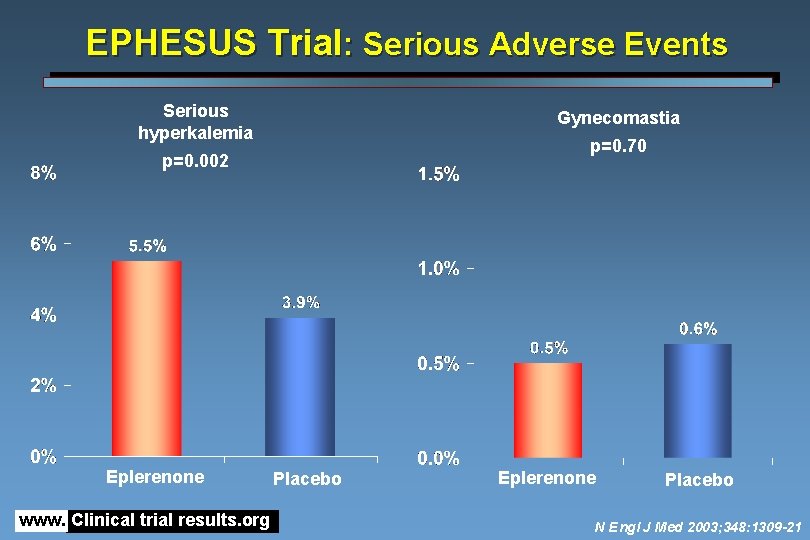 EPHESUS Trial: Serious Adverse Events

Serious hyperkalemia
p=0.002

8%
6%
4%
2%
0%

5.5%
3.9%

Eplerenone
Placebo

Gynecomastia
p=0.70

1.5%
1.0%
0.5%
0.0%

0.5%
0.6%

Eplerenone
Placebo

www. Clinical trial results.org

N Engl J Med 2003;348:1309-21